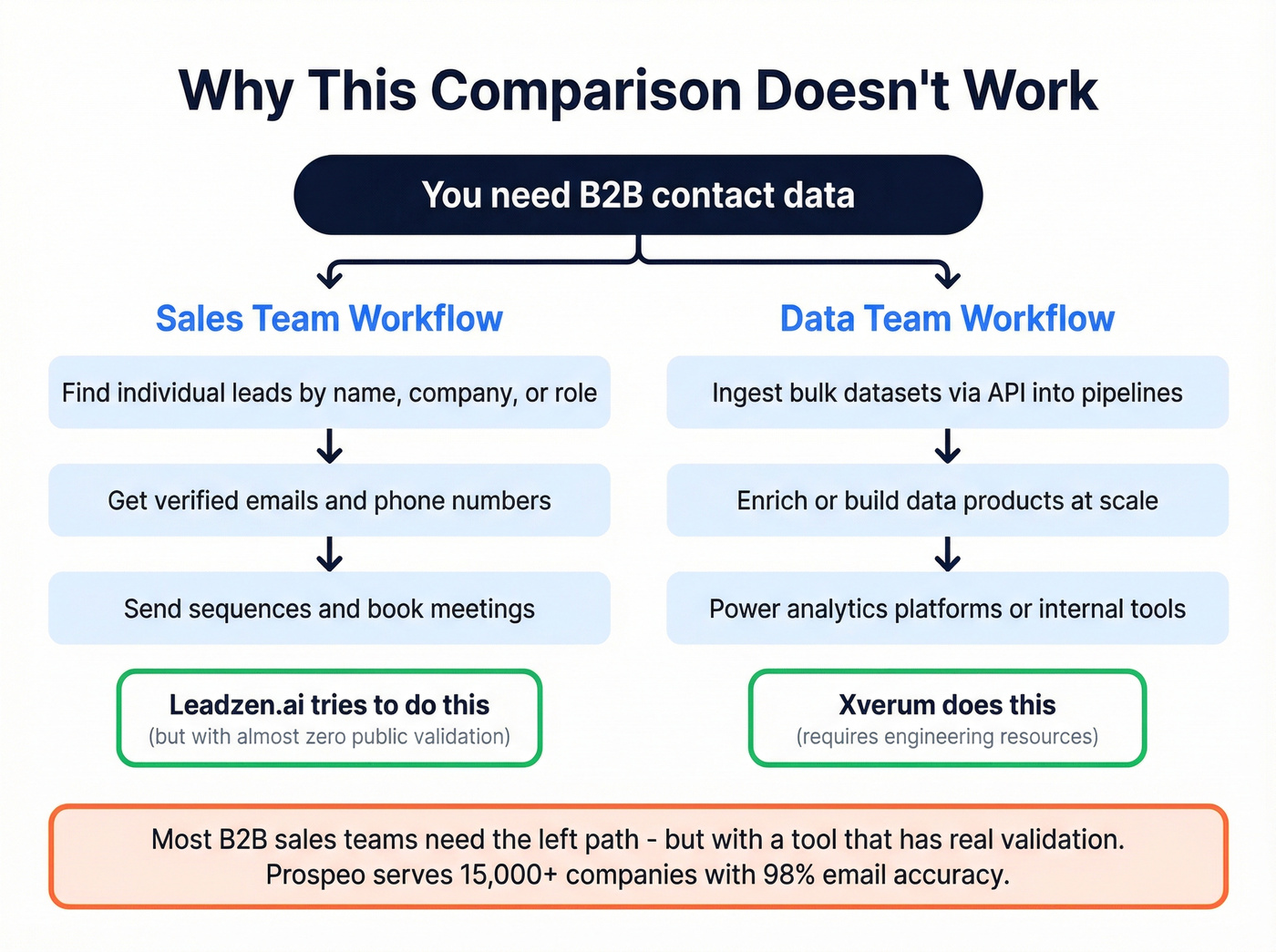 Why This Comparison Doesn't Work

You need B2B contact data

Sales Team Workflow

Find individual leads by name, company, or role

Get verified emails and phone numbers

Send sequences and book meetings

Leadzen.ai tries to do this
(but with almost zero public validation)

Data Team Workflow

Ingest bulk datasets via API into pipelines

Enrich or build data products at scale

Power analytics platforms or internal tools

Xverum does this
(requires engineering resources)

Most B2B sales teams need the left path - but with a tool that has real validation. Prospeo serves 15,000+ companies with 98% email accuracy.